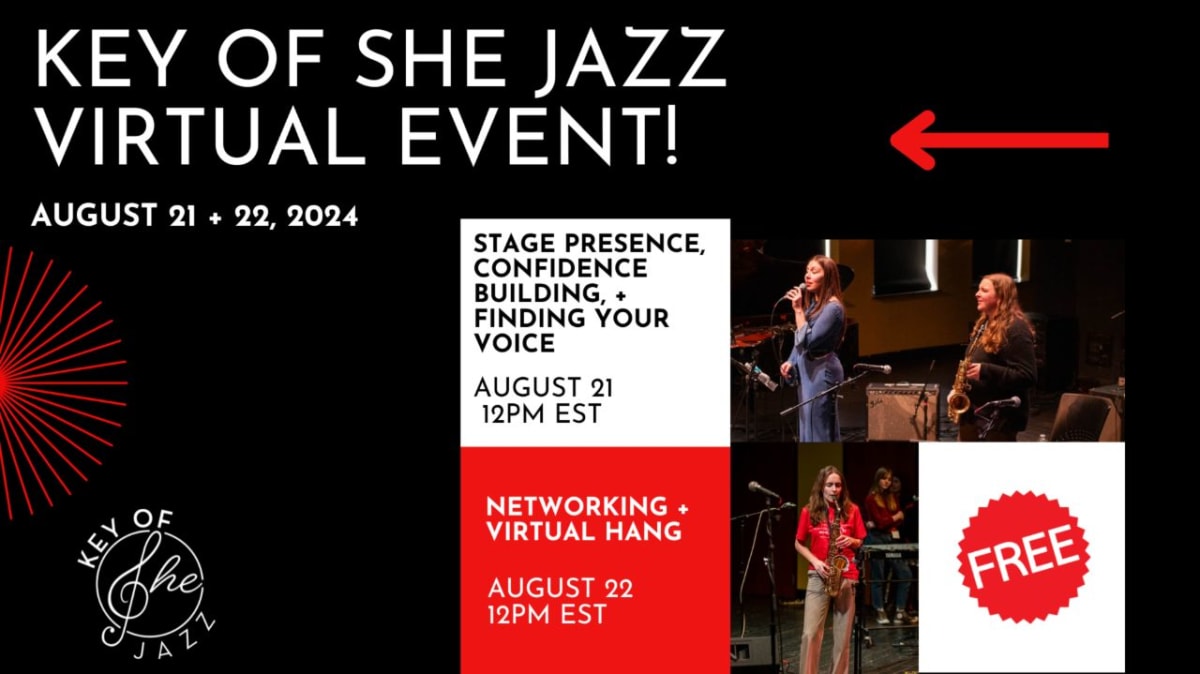 KEY OF SHE JAZZ VIRTUAL EVENT!

AUGUST 21 + 22, 2024

STAGE PRESENCE, CONFIDENCE BUILDING, + FINDING YOUR VOICE

AUGUST 21
12PM EST

NETWORKING + VIRTUAL HANG

AUGUST 22
12PM EST

FREE

KEY OF She JAZZ